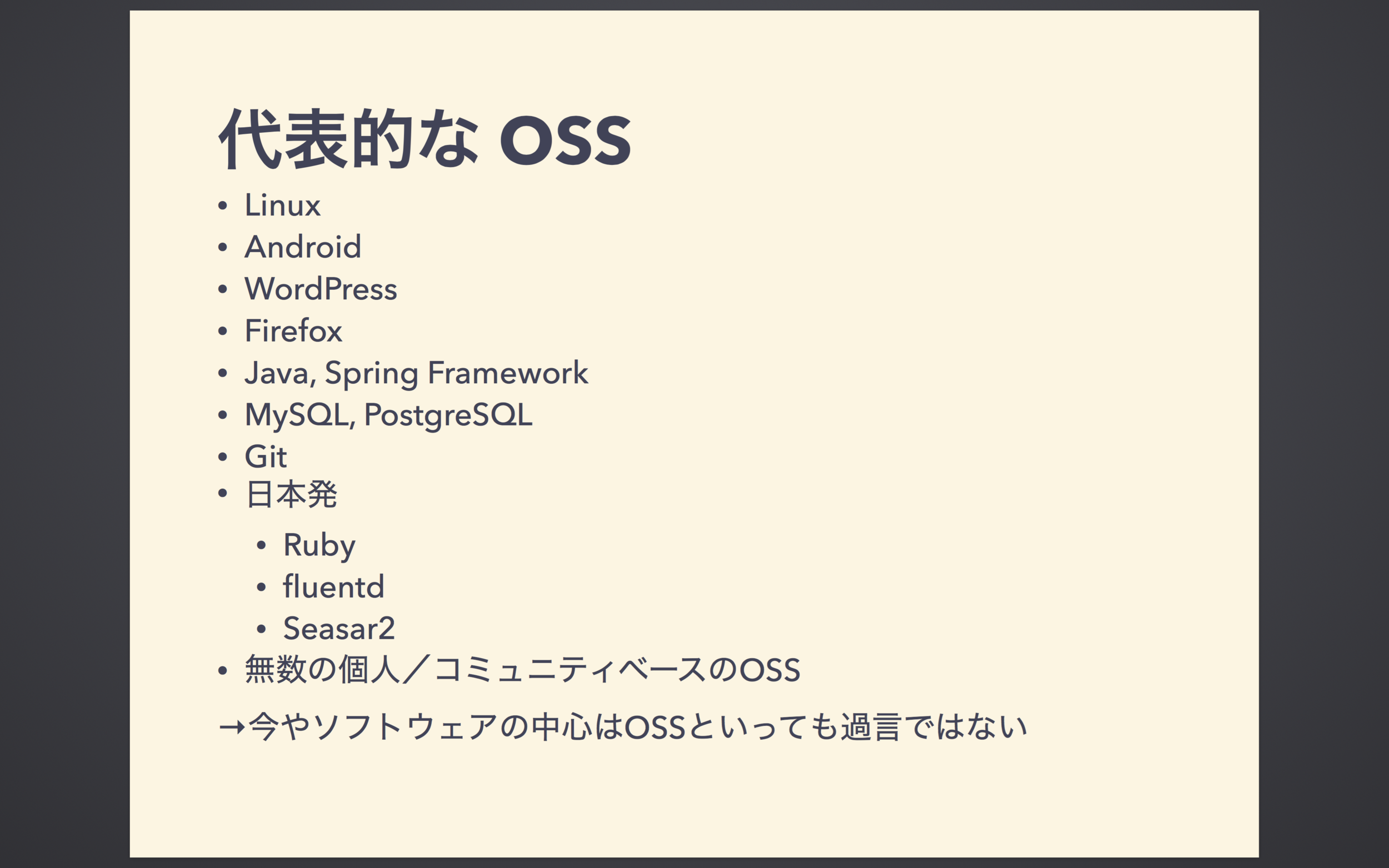 代表的な OSS

• Linux
• Android
• WordPress
• Firefox
• Java, Spring Framework
• MySQL, PostgreSQL
• Git
• 日本発
  • Ruby
  • fluentd
  • Seasar2
• 無数の個人／コミュニティベースのOSS

→今やソフトウェアの中心はOSSといっても過言ではない